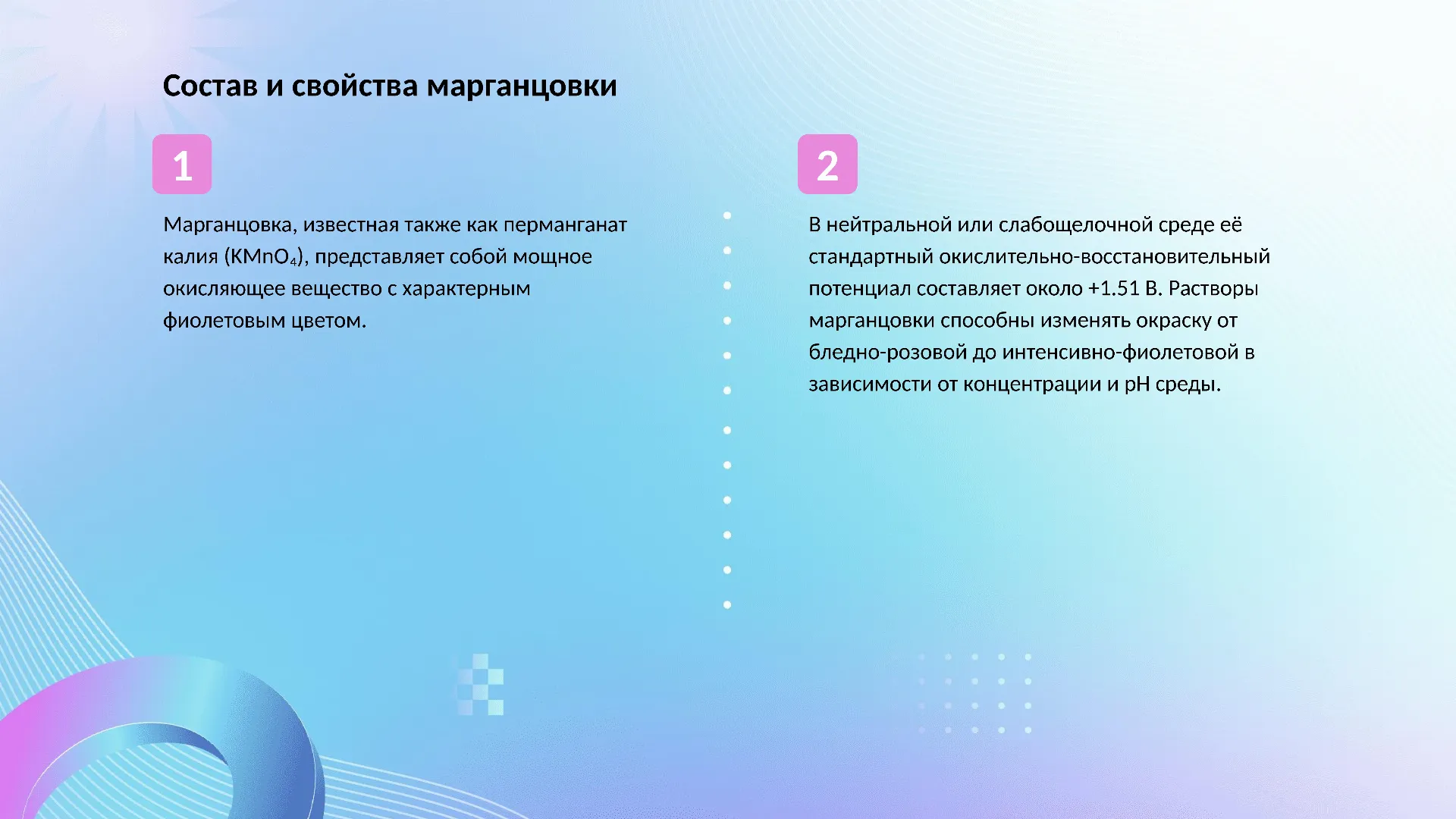 Состав и свойства марганцовки

1

Марганцовка, известная также как перманганат калия ($KMnO_4$), представляет собой мощное окисляющее вещество с характерным фиолетовым цветом.

2

В нейтральной или слабощелочной среде её стандартный окислительно-восстановительный потенциал составляет около +1.51 В. Растворы марганцовки способны изменять окраску от бледно-розовой до интенсивно-фиолетовой в зависимости от концентрации и pH среды.